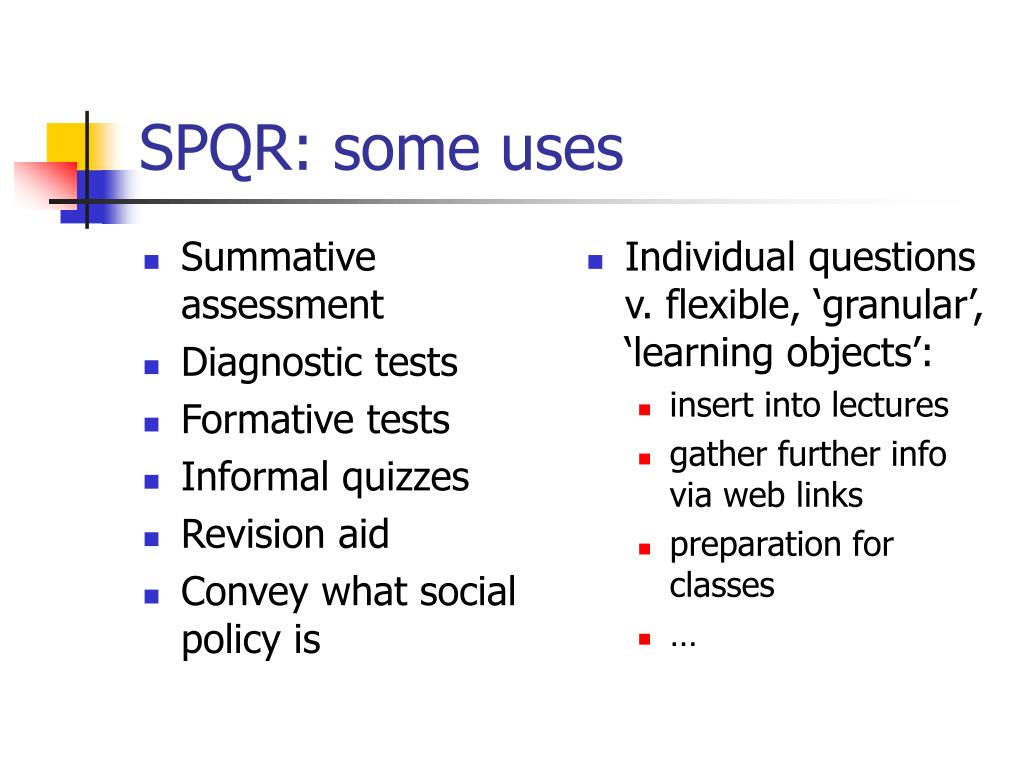 SPQR: some uses

- Summative assessment
- Diagnostic tests
- Formative tests
- Informal quizzes
- Revision aid
- Convey what social policy is

- Individual questions v. flexible, ‘granular’, ‘learning objects’:
  - insert into lectures
  - gather further info via web links
  - preparation for classes
  - …